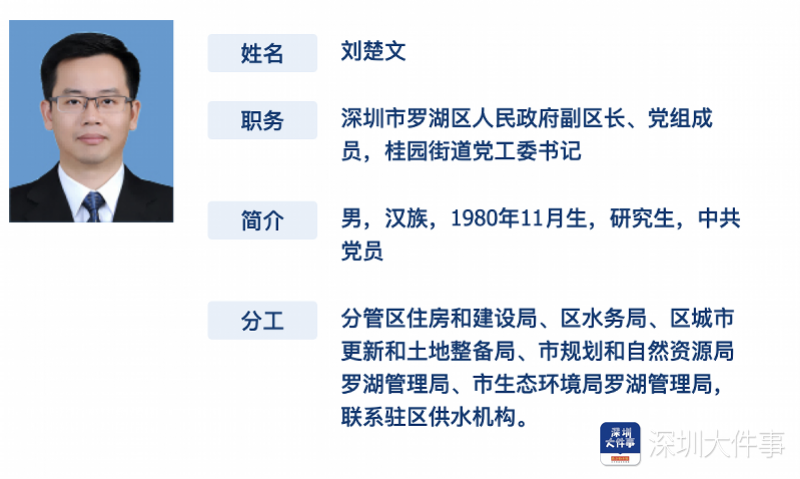 姓名
刘楚文

职务
深圳市罗湖区人民政府副区长、党组成员，桂园街道党工委书记

简介
男，汉族，1980年11月生，研究生，中共党员

分工
分管区住房和建设局、区水务局、区城市更新和土地整备局、市规划和自然资源局罗湖管理局、市生态环境局罗湖管理局，联系驻区供水机构。

深圳大件事
深圳大件事